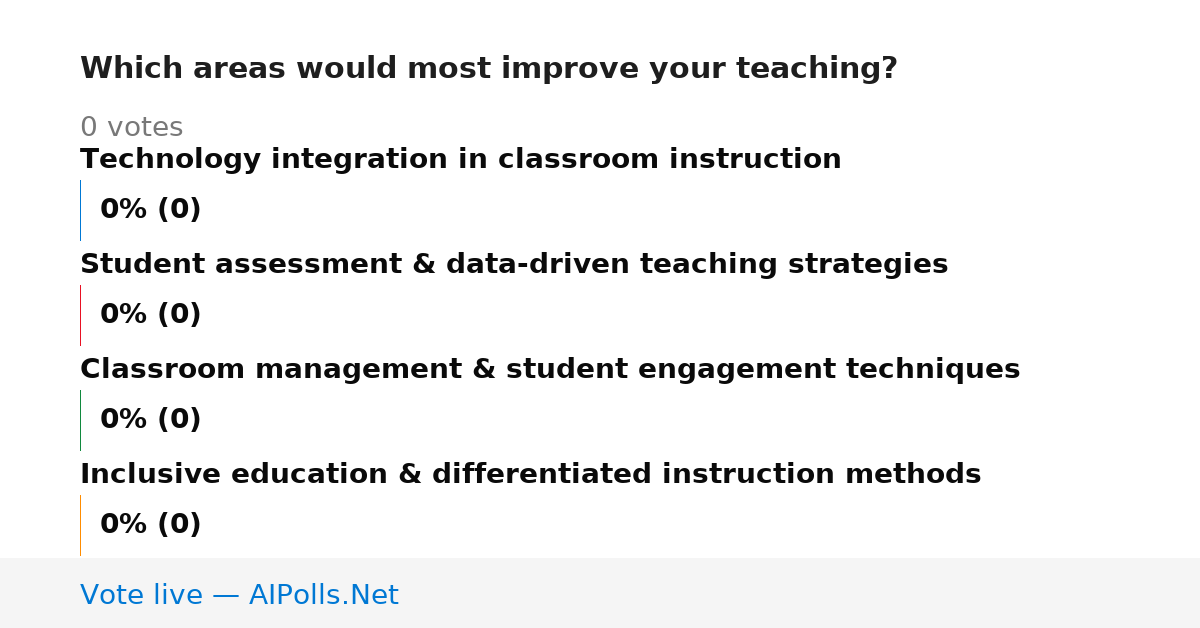 Which areas would most improve your teaching?

0 votes

Technology integration in classroom instruction

0% (0)

Student assessment & data-driven teaching strategies

0% (0)

Classroom management & student engagement techniques

0% (0)

Inclusive education & differentiated instruction methods

0% (0)

Vote live — AIPolls.Net